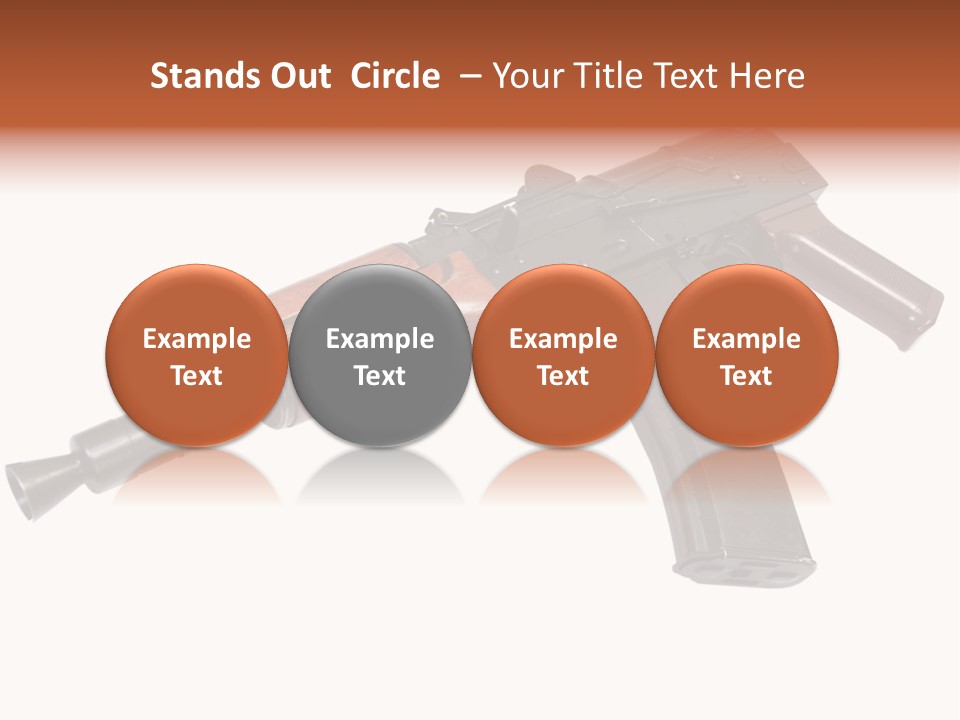 Stands Out Circle – Your Title Text Here

Example Text

Example Text

Example Text

Example Text